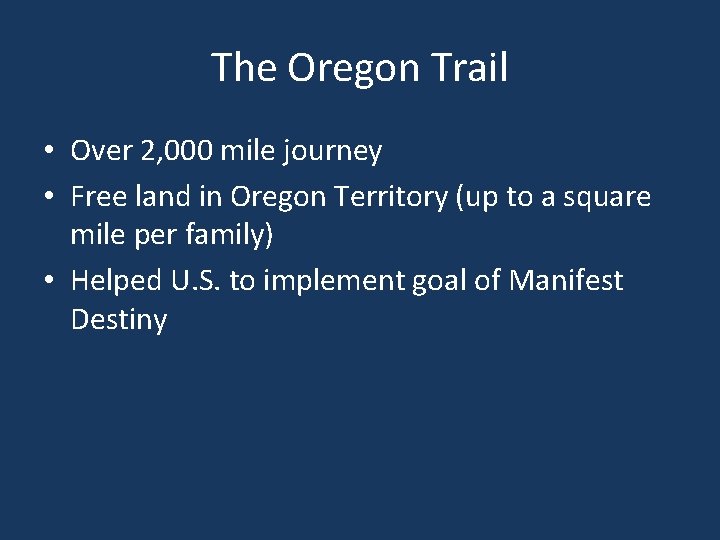 The Oregon Trail

• Over 2,000 mile journey
• Free land in Oregon Territory (up to a square mile per family)
• Helped U.S. to implement goal of Manifest Destiny